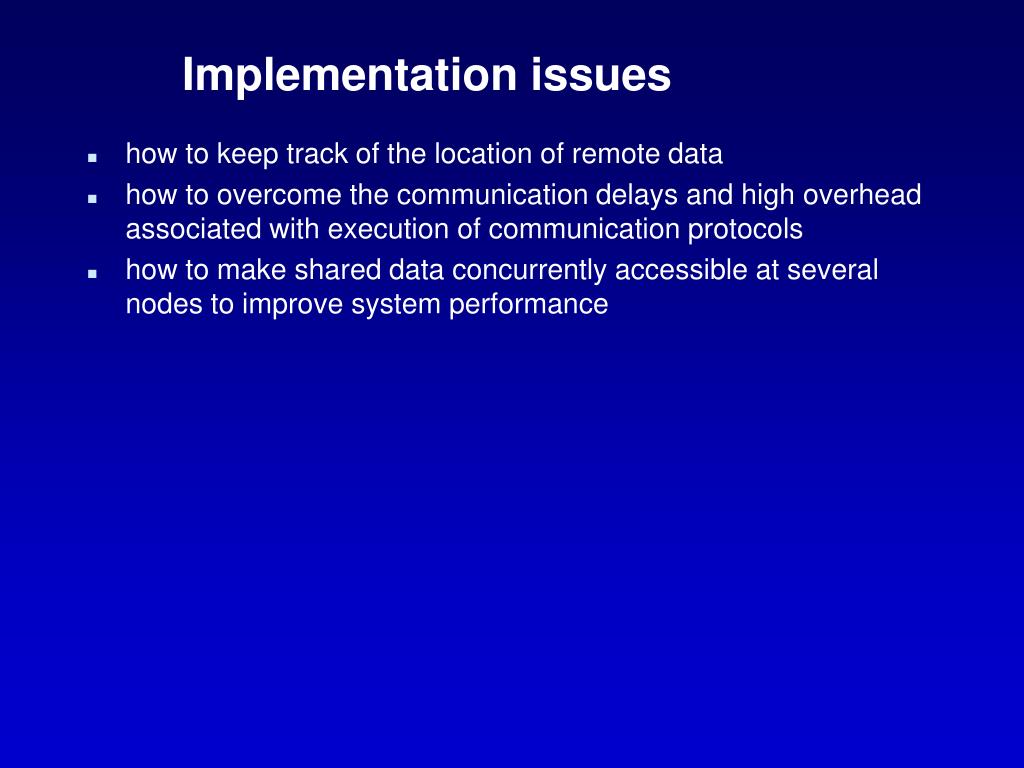 Implementation issues

- how to keep track of the location of remote data
- how to overcome the communication delays and high overhead associated with execution of communication protocols
- how to make shared data concurrently accessible at several nodes to improve system performance